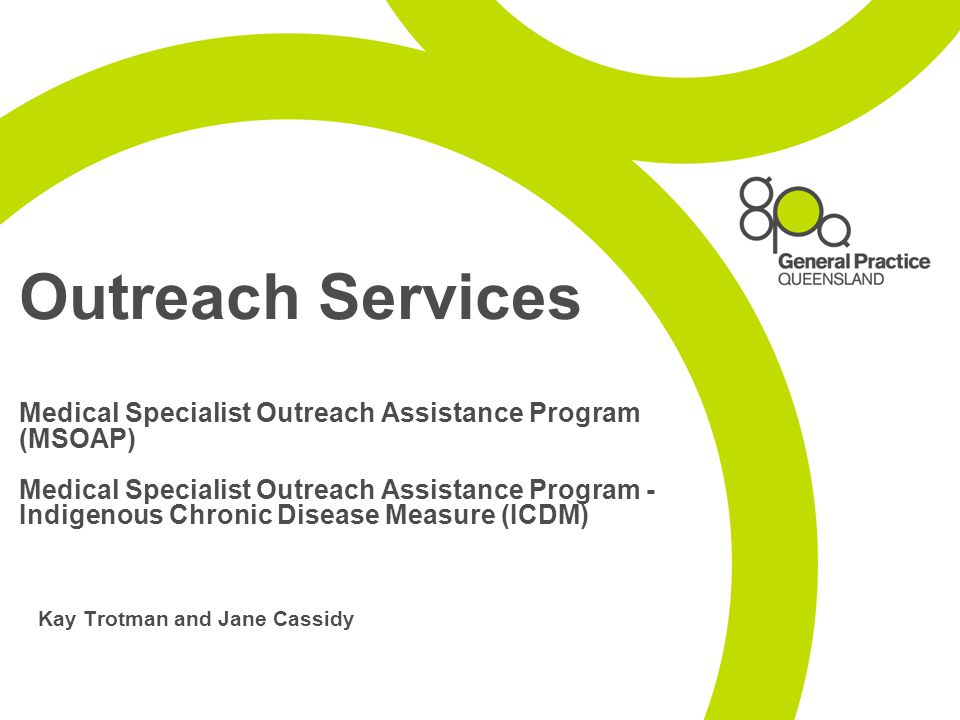 gpq
General Practice
QUEENSLAND

Outreach Services

Medical Specialist Outreach Assistance Program (MSOAP)

Medical Specialist Outreach Assistance Program - Indigenous Chronic Disease Measure (ICDM)

Kay Trotman and Jane Cassidy